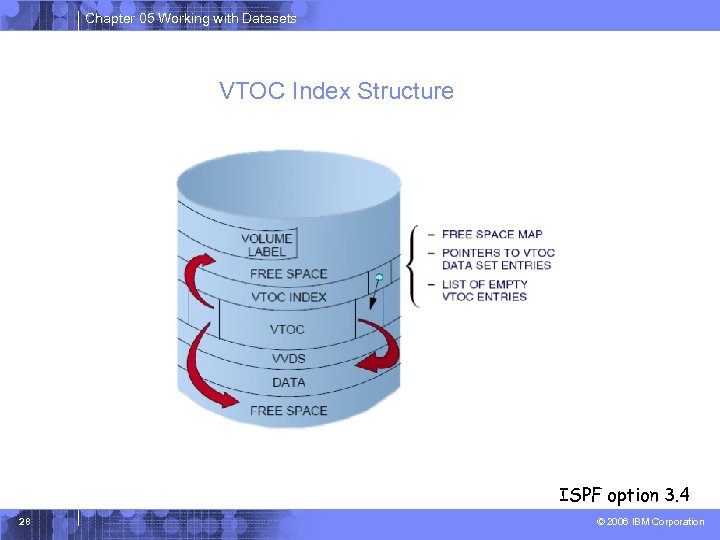 Chapter 05 Working with Datasets

VTOC Index Structure

VOLUME LABEL
FREE SPACE
VTOC INDEX
VTOC
VVDS
DATA
FREE SPACE

– FREE SPACE MAP
– POINTERS TO VTOC DATA SET ENTRIES
– LIST OF EMPTY VTOC ENTRIES

ISPF option 3.4

28

© 2006 IBM Corporation